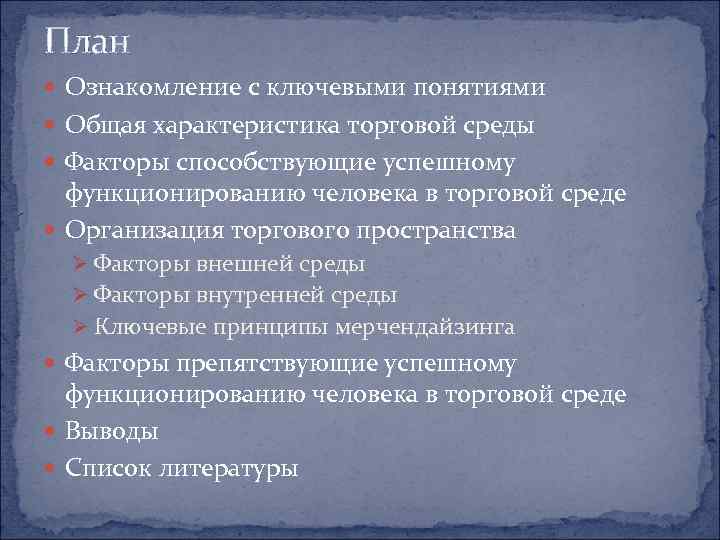 План

Ознакомление с ключевыми понятиями

Общая характеристика торговой среды

Факторы способствующие успешному функционированию человека в торговой среде

Организация торгового пространства

Факторы внешней среды

Факторы внутренней среды

Ключевые принципы мерчендайзинга

Факторы препятствующие успешному функционированию человека в торговой среде

Выводы

Список литературы